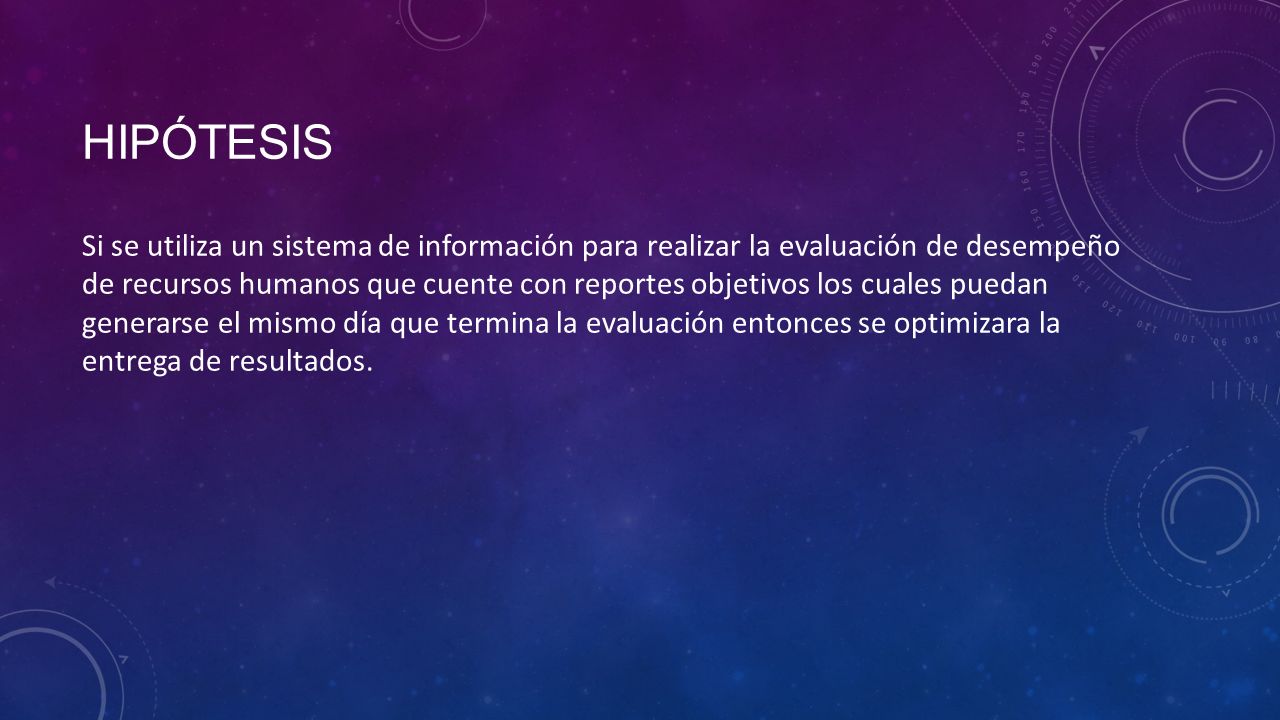 HIPÓTESIS

Si se utiliza un sistema de información para realizar la evaluación de desempeño de recursos humanos que cuente con reportes objetivos los cuales puedan generarse el mismo día que termina la evaluación entonces se optimizara la entrega de resultados.